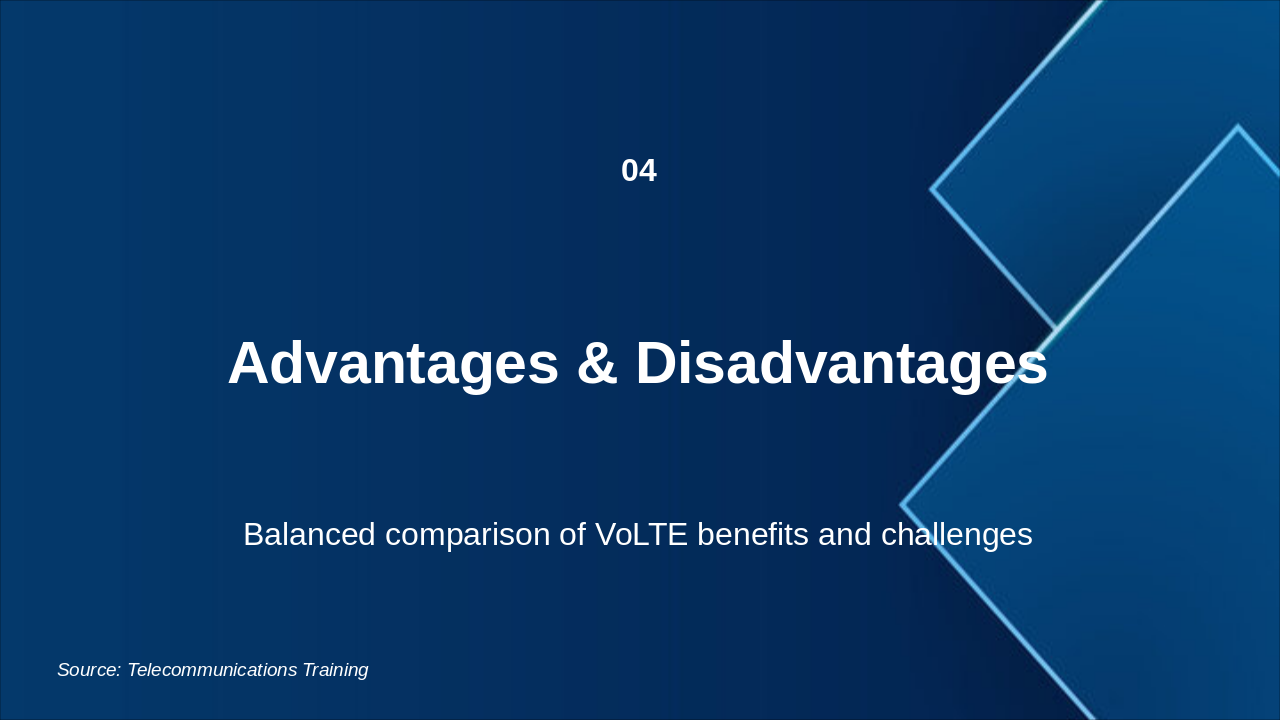 04

Advantages & Disadvantages

Balanced comparison of VoLTE benefits and challenges

Source: Telecommunications Training